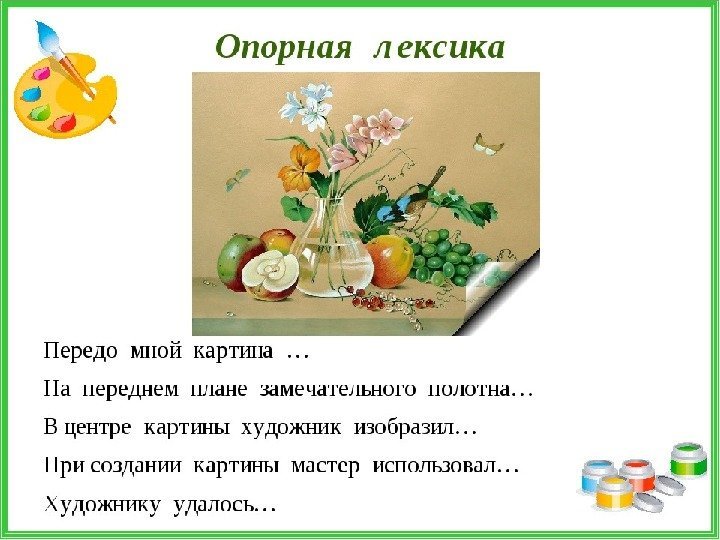 Опорная лексика

Передо мной картина …

На переднем плане замечательного полотна…

В центре картины художник изобразил…

При создании картины мастер использовал…

Художнику удалось…